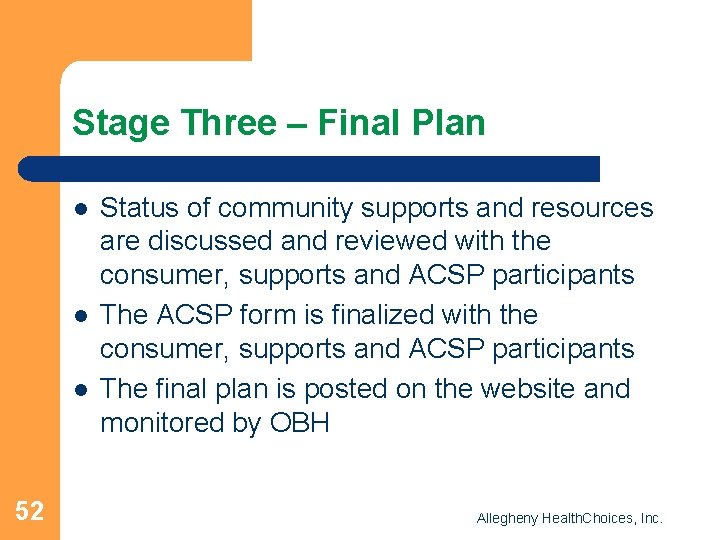 Stage Three – Final Plan

- Status of community supports and resources are discussed and reviewed with the consumer, supports and ACSP participants
- The ACSP form is finalized with the consumer, supports and ACSP participants
- The final plan is posted on the website and monitored by OBH

52

Allegheny HealthChoices, Inc.